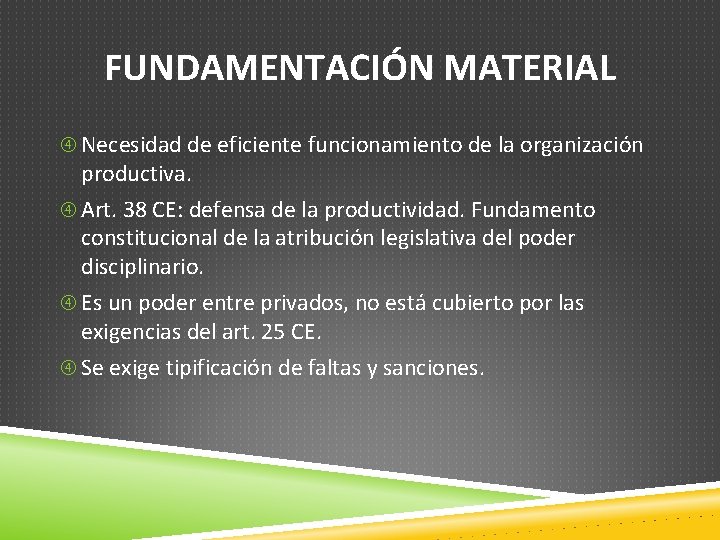 FUNDAMENTACIÓN MATERIAL

④ Necesidad de eficiente funcionamiento de la organización productiva.

④ Art. 38 CE: defensa de la productividad. Fundamento constitucional de la atribución legislativa del poder disciplinario.

④ Es un poder entre privados, no está cubierto por las exigencias del art. 25 CE.

④ Se exige tipificación de faltas y sanciones.